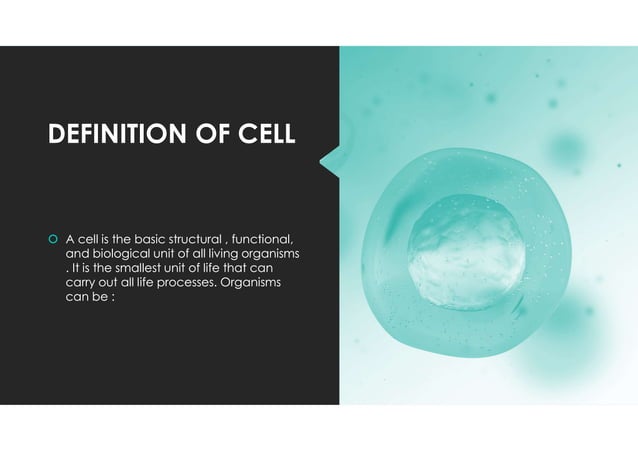 DEFINITION OF CELL

A cell is the basic structural , functional, and biological unit of all living organisms . It is the smallest unit of life that can carry out all life processes. Organisms can be :